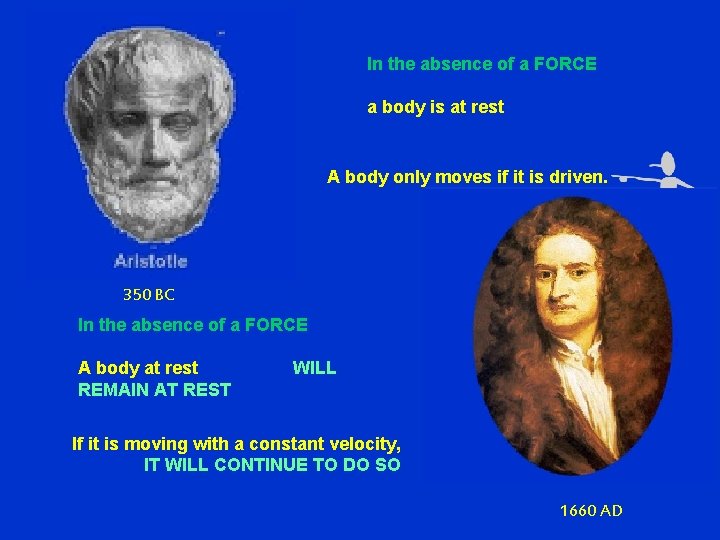 In the absence of a FORCE

a body is at rest

A body only moves if it is driven.

Aristotle

350 BC

In the absence of a FORCE

A body at rest WILL REMAIN AT REST

If it is moving with a constant velocity, IT WILL CONTINUE TO DO SO

1660 AD